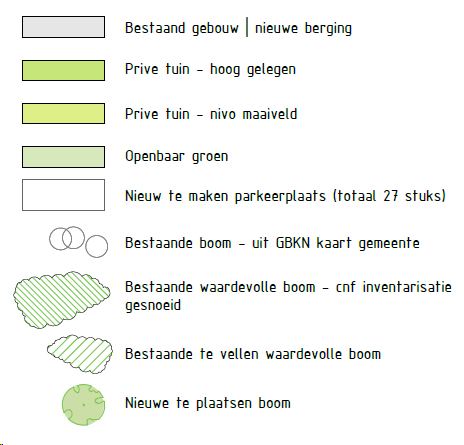 Bestaand gebouw | nieuwe berging

Prive tuin - hoog gelegen

Prive tuin - nivo maaiveld

Openbaar groen

Nieuw te maken parkeerplaats (totaal 27 stuks)

Bestaande boom - uit GBKN kaart gemeente

Bestaande waardevolle boom - cnf inventarisatie gesnoeid

Bestaande te vellen waardevolle boom

Nieuwe te plaatsen boom